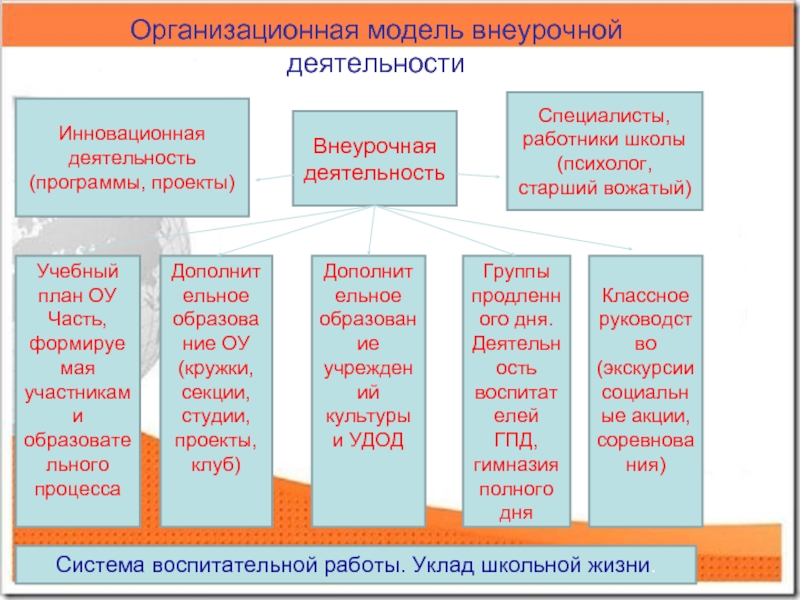 Организационная модель внеурочной деятельности

Инновационная деятельность (программы, проекты)

Внеурочная деятельность

Специалисты, работники школы (психолог, старший вожатый)

Учебный план ОУ Часть, формируемая участниками образовательного процесса

Дополнительное образование ОУ (кружки, секции, студии, проекты, клуб)

Дополнительное образование учреждений культуры и УДОД

Группы продленного дня. Деятельность воспитателей ГПД, гимназия полного дня

Классное руководство (экскурсии социальные акции, соревнования)

Система воспитательной работы. Уклад школьной жизни.